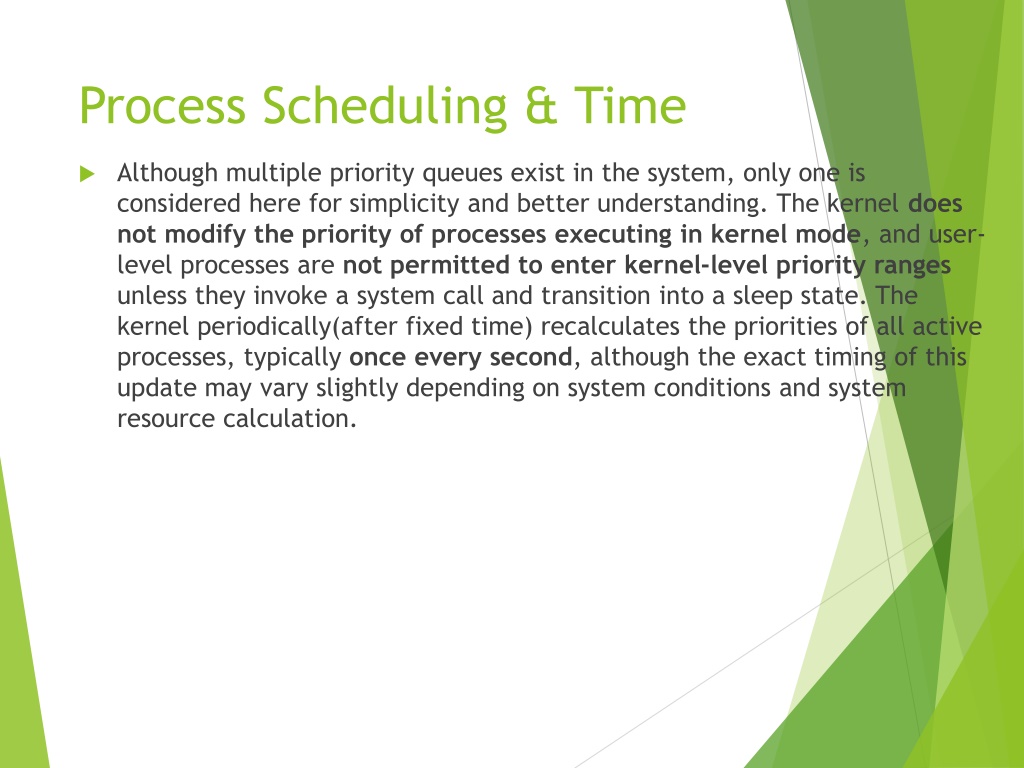 Process Scheduling & Time

Although multiple priority queues exist in the system, only one is considered here for simplicity and better understanding. The kernel does not modify the priority of processes executing in kernel mode, and user-level processes are not permitted to enter kernel-level priority ranges unless they invoke a system call and transition into a sleep state. The kernel periodically(after fixed time) recalculates the priorities of all active processes, typically once every second, although the exact timing of this update may vary slightly depending on system conditions and system resource calculation.